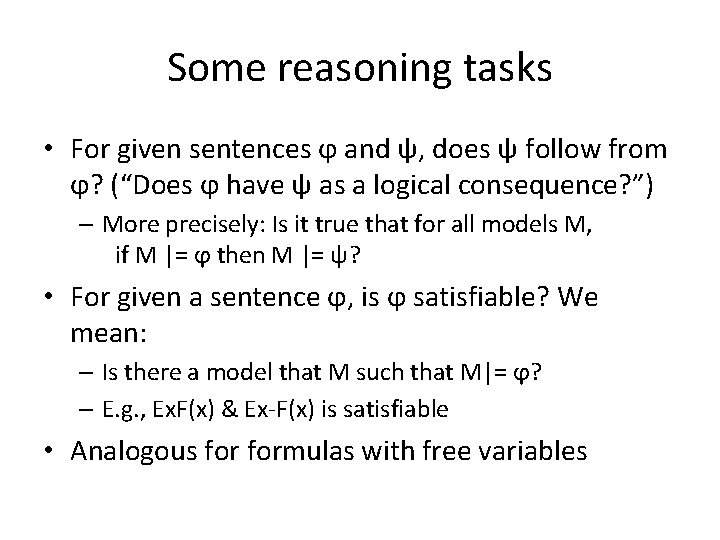 Some reasoning tasks

• For given sentences φ and ψ, does ψ follow from φ? (“Does φ have ψ as a logical consequence?”)
– More precisely: Is it true that for all models M, if M |= φ then M |= ψ?

• For given a sentence φ, is φ satisfiable? We mean:
– Is there a model that M such that M|= φ?
– E.g., ExF(x) & Ex-F(x) is satisfiable

• Analogous for formulas with free variables